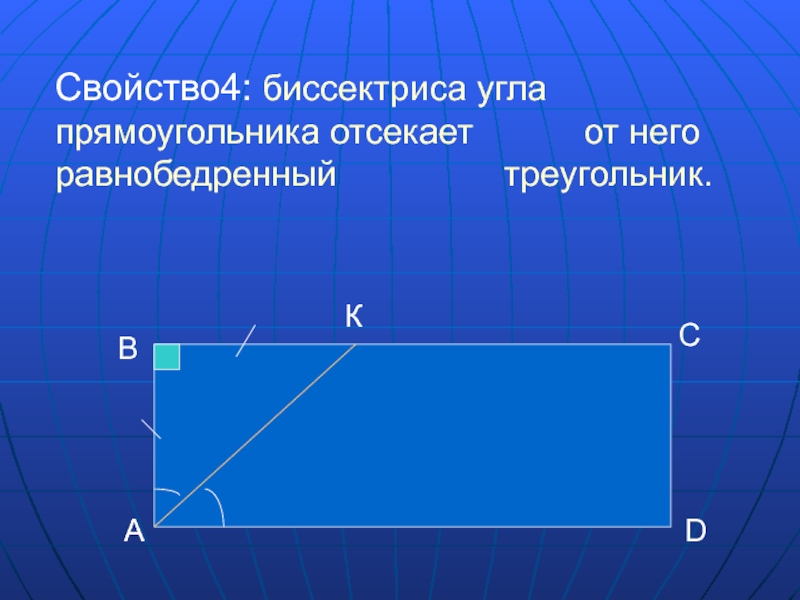 Свойство4: биссектриса угла прямоугольника отсекает от него равнобедренный треугольник.

К
В
С
А
D